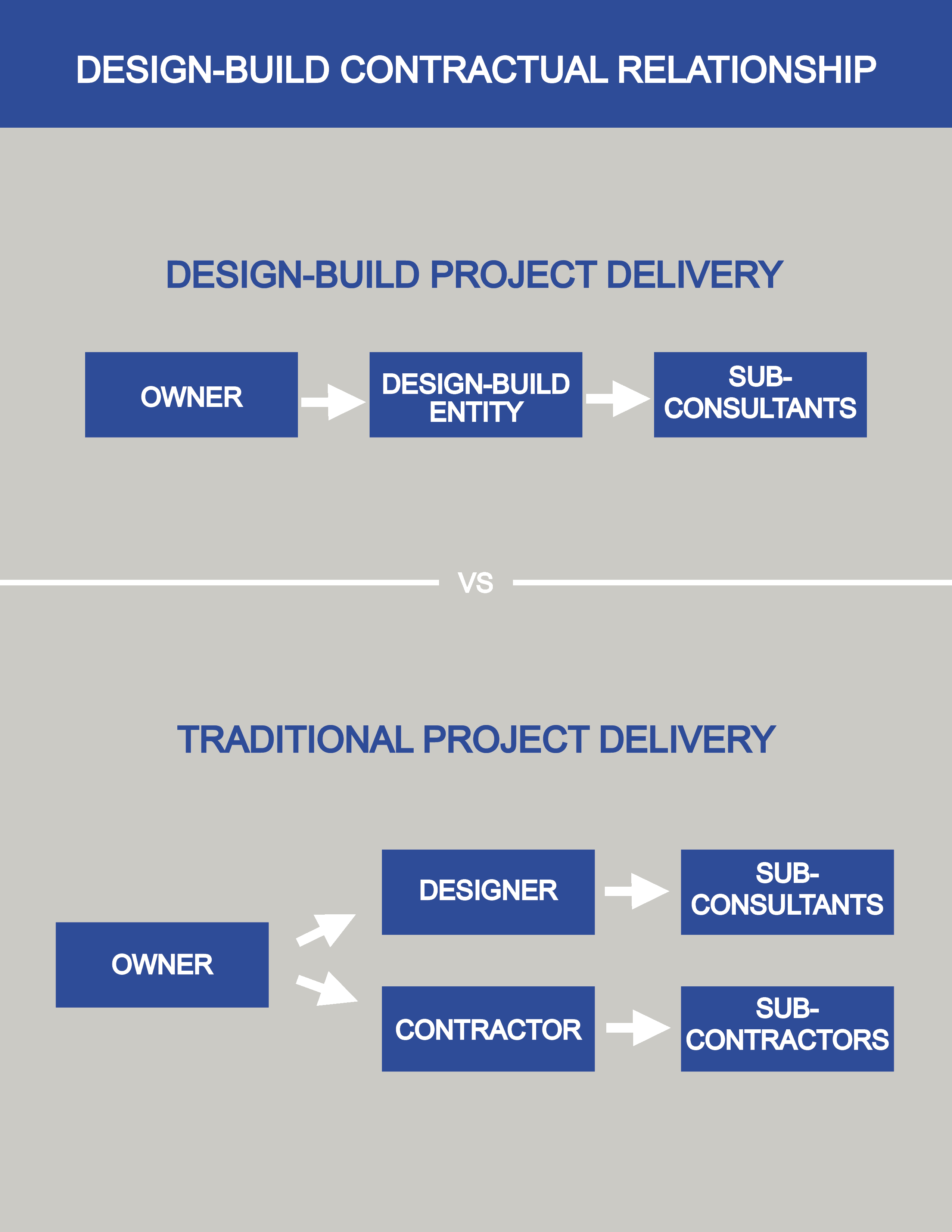 DESIGN-BUILD CONTRACTUAL RELATIONSHIP

DESIGN-BUILD PROJECT DELIVERY

OWNER

DESIGN-BUILD ENTITY

SUB-CONSULTANTS

VS

TRADITIONAL PROJECT DELIVERY

OWNER

DESIGNER

SUB-CONSULTANTS

CONTRACTOR

SUB-CONTRACTORS